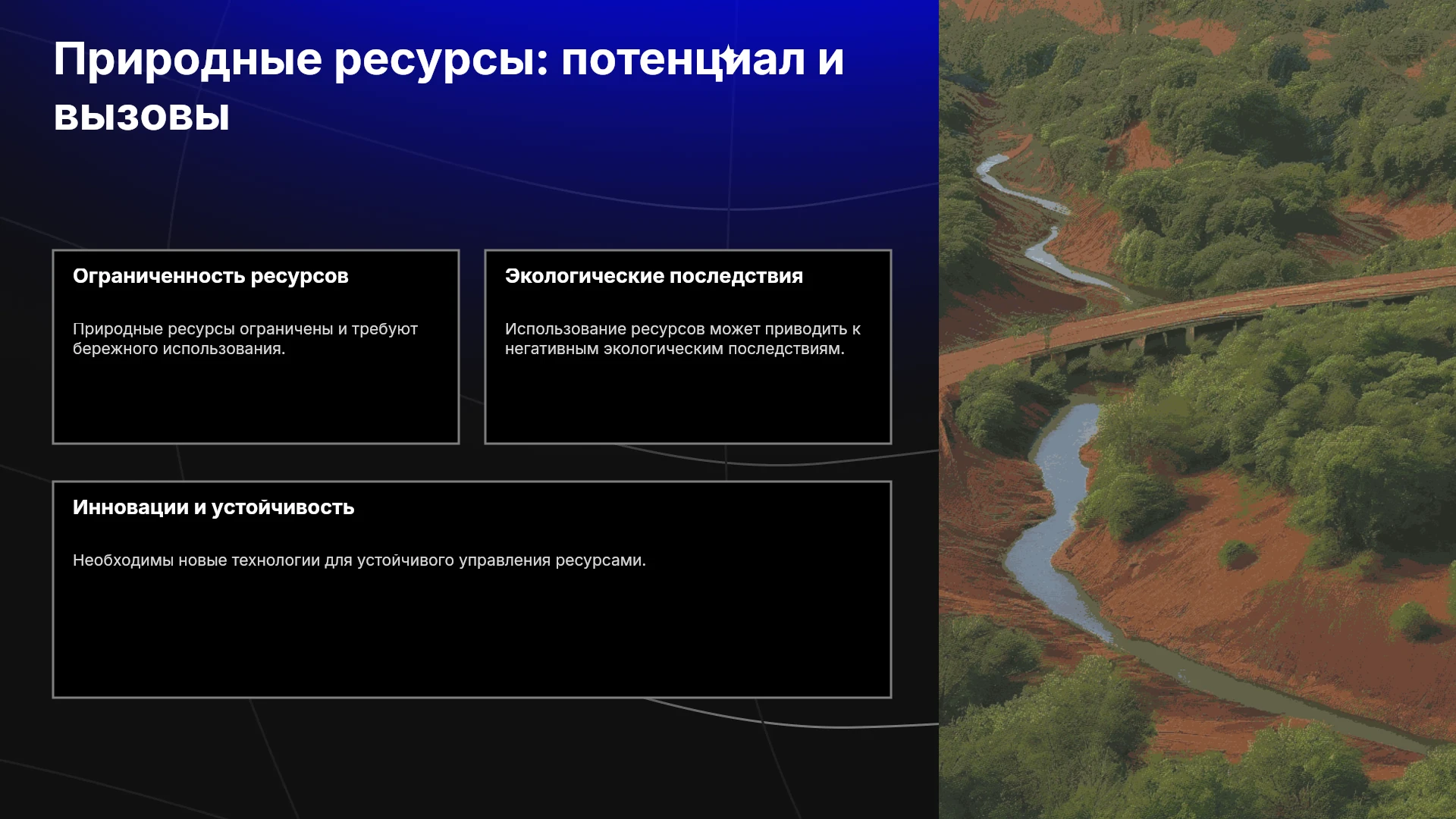 Природные ресурсы: потенциал и вызовы

Ограниченность ресурсов

Природные ресурсы ограничены и требуют бережного использования.

Экологические последствия

Использование ресурсов может приводить к негативным экологическим последствиям.

Инновации и устойчивость

Необходимы новые технологии для устойчивого управления ресурсами.